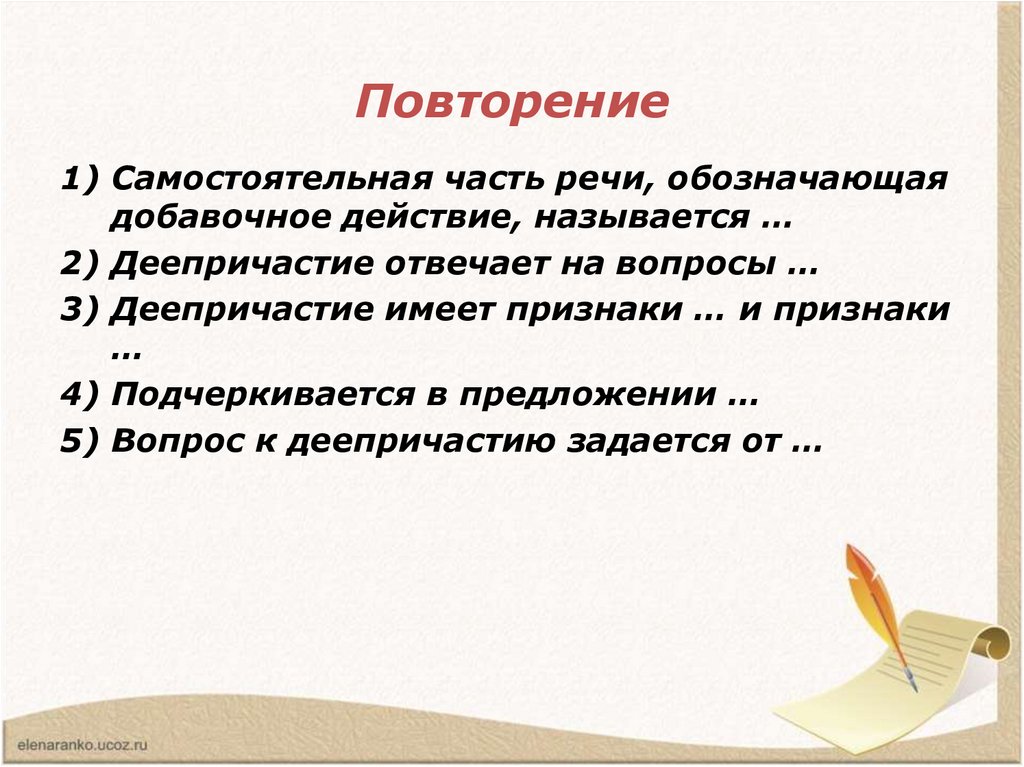 Повторение

1) Самостоятельная часть речи, обозначающая добавочное действие, называется …

2) Деепричастие отвечает на вопросы …

3) Деепричастие имеет признаки … и признаки …

4) Подчеркивается в предложении …

5) Вопрос к деепричастию задается от …

elenaranko.ucoz.ru